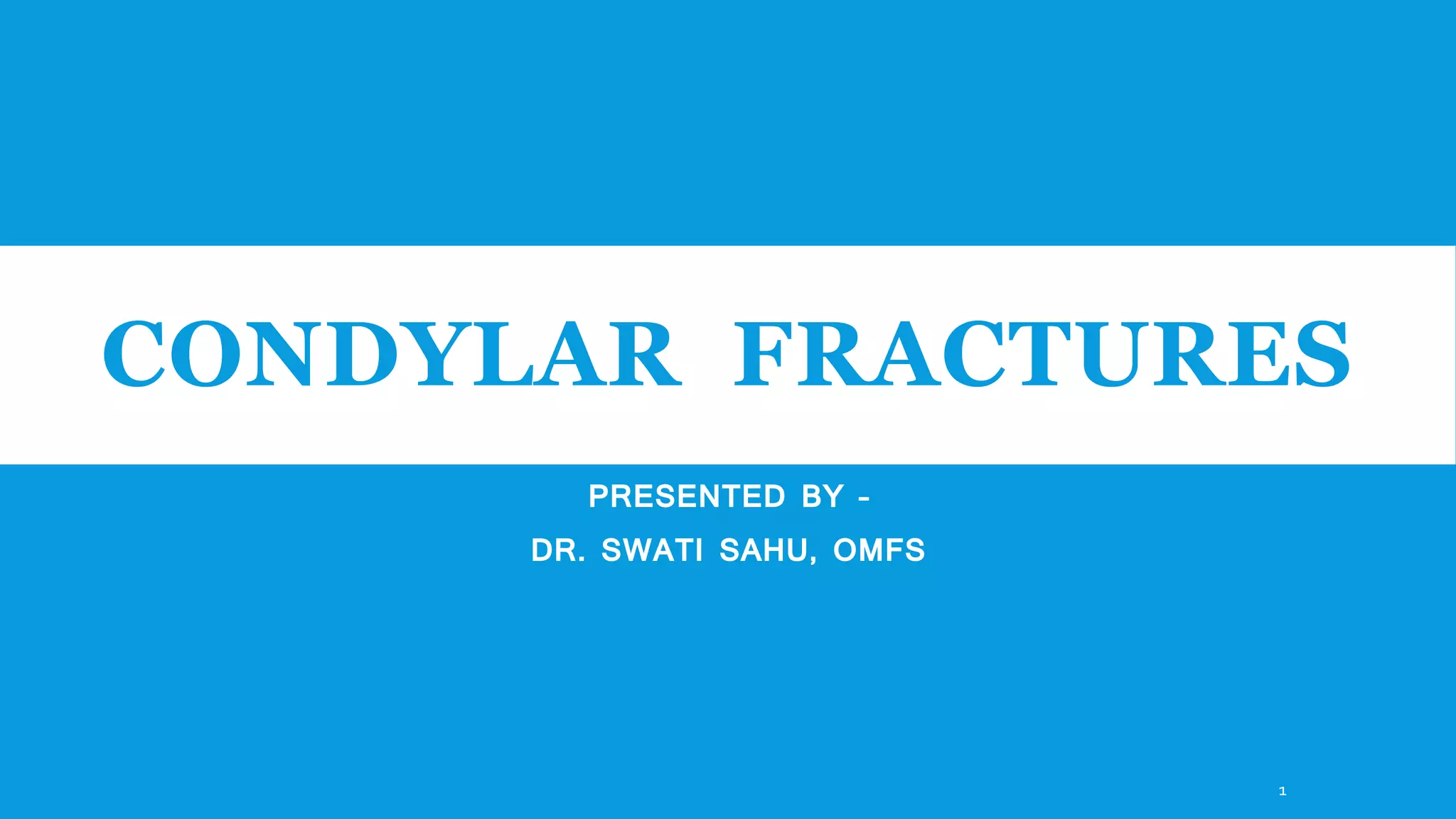 CONDYLAR FRACTURES

PRESENTED BY -

DR. SWATI SAHU, OMFS

1